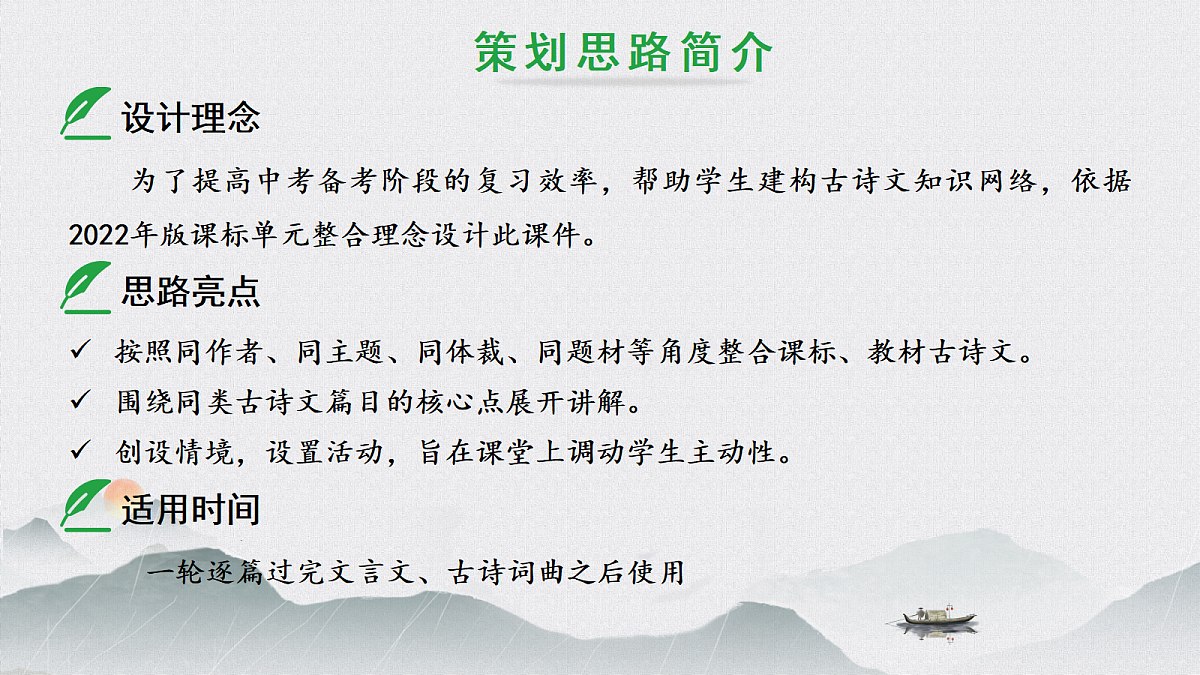 策划思路简介

设计理念

为了提高中考备考阶段的复习效率，帮助学生建构古诗文知识网络，依据2022年版课标单元整合理念设计此课件。

思路亮点

✓ 按照同作者、同主题、同体裁、同题材等角度整合课标、教材古诗文。

✓ 围绕同类古诗文篇目的核心点展开讲解。

✓ 创设情境，设置活动，旨在课堂上调动学生主动性。

适用时间

一轮逐篇过完文言文、古诗词曲之后使用